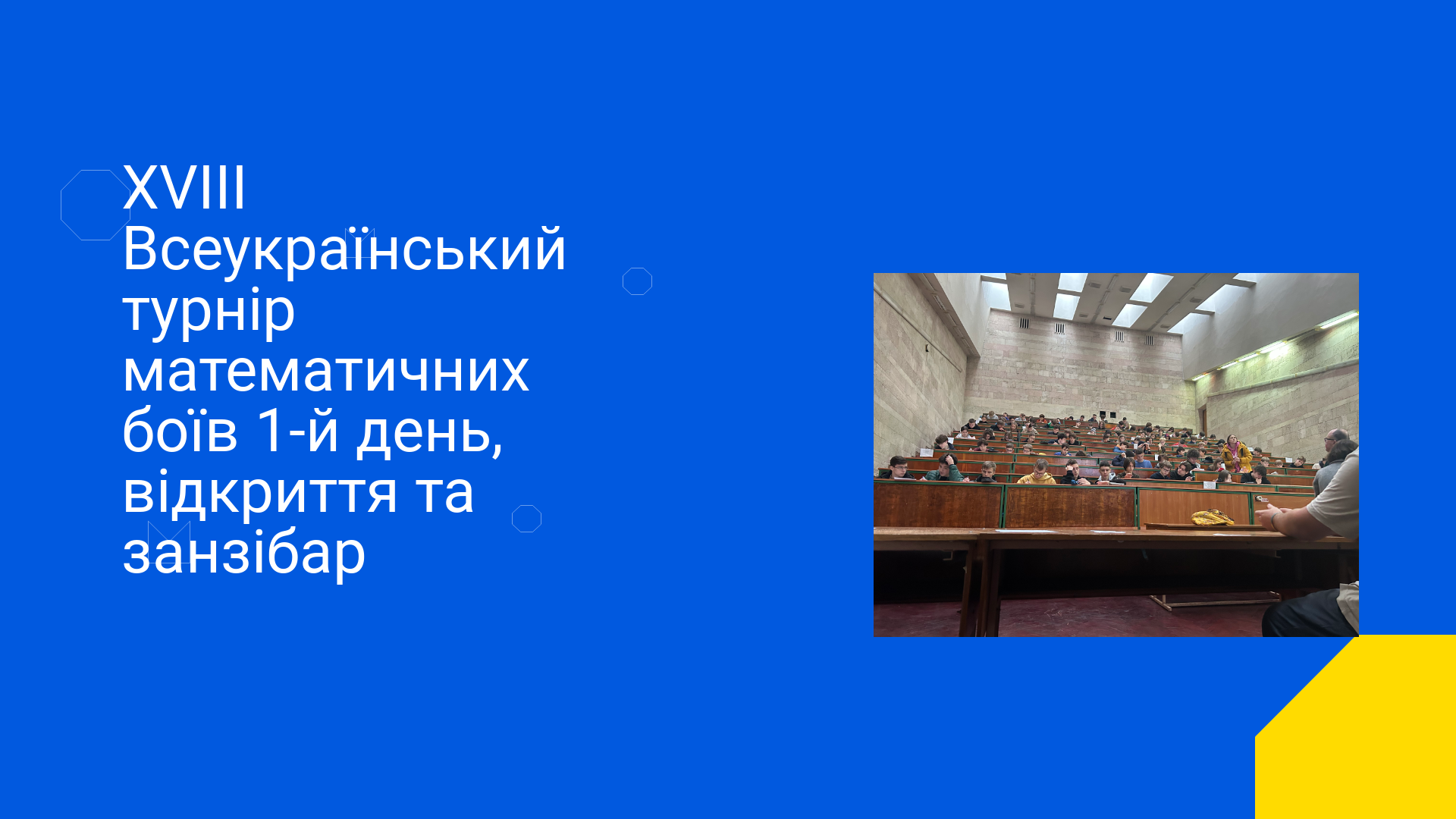 XVIII Всеукраїнський турнір математичних боїв 1-й день, відкриття та занзібар